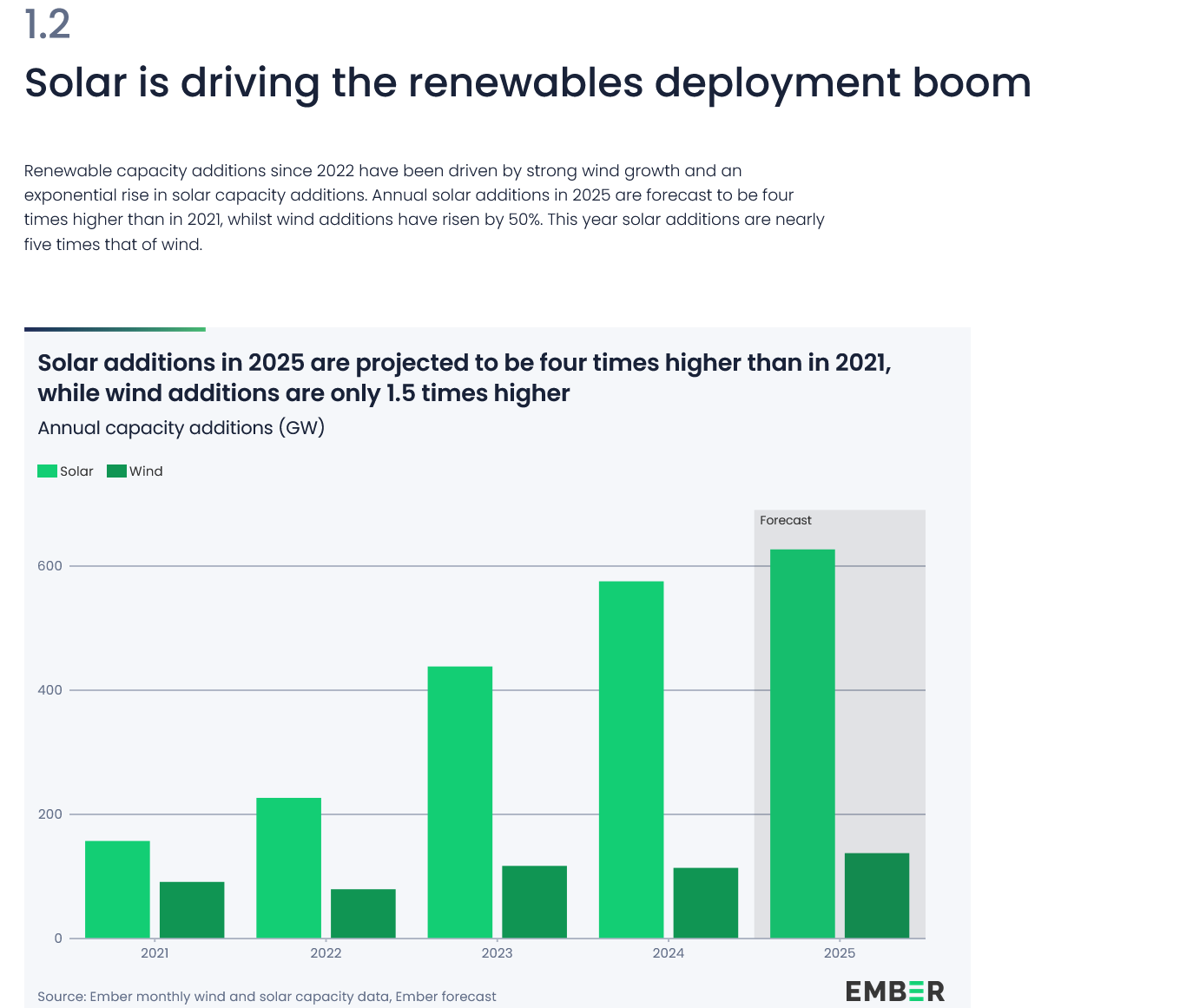 1.2

Solar is driving the renewables deployment boom

Renewable capacity additions since 2022 have been driven by strong wind growth and an exponential rise in solar capacity additions. Annual solar additions in 2025 are forecast to be four times higher than in 2021, whilst wind additions have risen by 50%. This year solar additions are nearly five times that of wind.

Solar additions in 2025 are projected to be four times higher than in 2021, while wind additions are only 1.5 times higher

Annual capacity additions (GW)

Solar Wind

Forecast

600

400

200

0

2021 2022 2023 2024 2025

Source: Ember monthly wind and solar capacity data, Ember forecast

EMBER